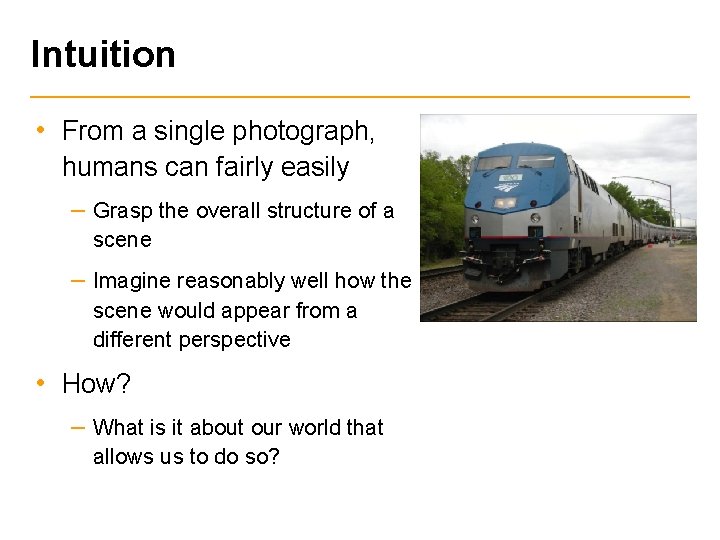 Intuition

• From a single photograph, humans can fairly easily

- Grasp the overall structure of a scene

- Imagine reasonably well how the scene would appear from a different perspective

• How?

- What is it about our world that allows us to do so?